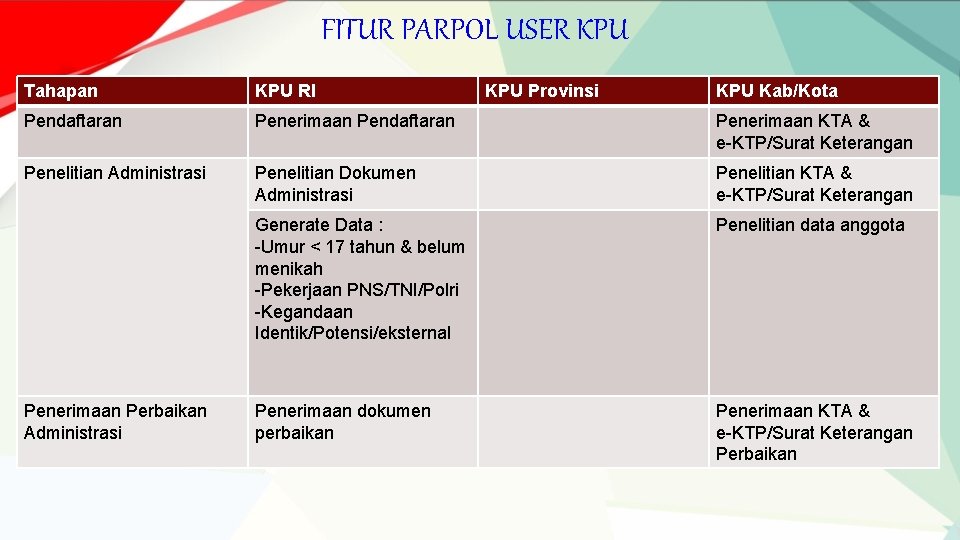 FITUR PARPOL USER KPU

| Tahapan | KPU RI | KPU Provinsi | KPU Kab/Kota |
|---|---|---|---|
| Pendaftaran | Penerimaan Pendaftaran | | Penerimaan KTA & e-KTP/Surat Keterangan |
| Penelitian Administrasi | Penelitian Dokumen Administrasi | | Penelitian KTA & e-KTP/Surat Keterangan |
| | Generate Data : -Umur < 17 tahun & belum menikah -Pekerjaan PNS/TNI/Polri -Kegandaan Identik/Potensi/eksternal | | Penelitian data anggota |
| Penerimaan Perbaikan Administrasi | Penerimaan dokumen perbaikan | | Penerimaan KTA & e-KTP/Surat Keterangan Perbaikan |